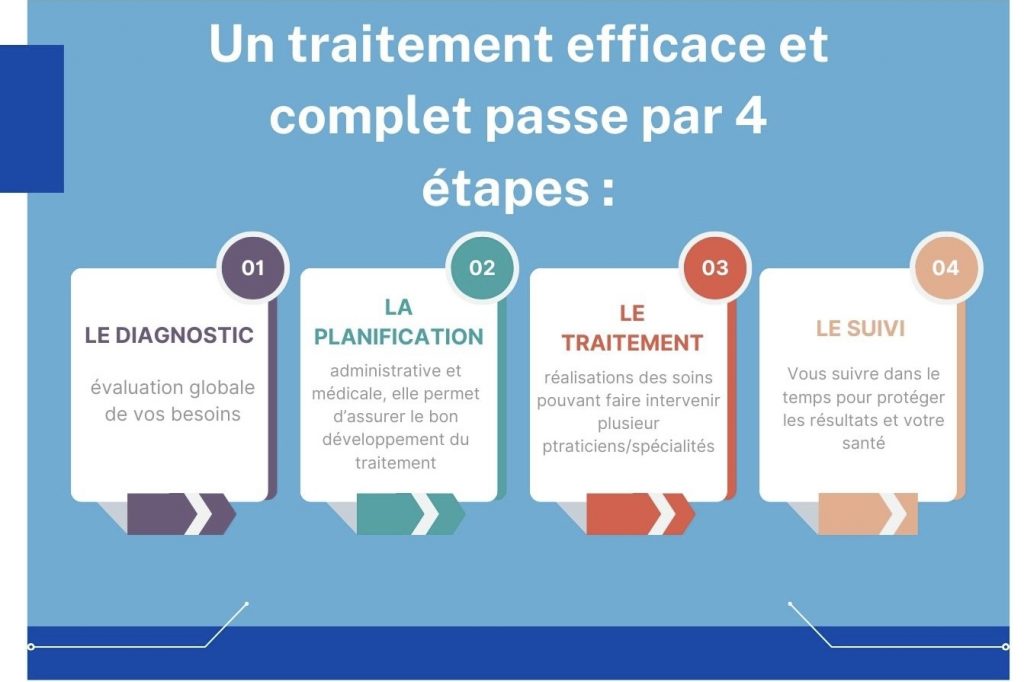 Un traitement efficace et complet passe par 4 étapes :

01

LE DIAGNOSTIC

évaluation globale de vos besoins

02

LA PLANIFICATION

administrative et médicale, elle permet d'assurer le bon développement du traitement

03

LE TRAITEMENT

réalisations des soins pouvant faire intervenir plusieur ptraticiens/spécialités

04

LE SUIVI

Vous suivre dans le temps pour protéger les résultats et votre santé